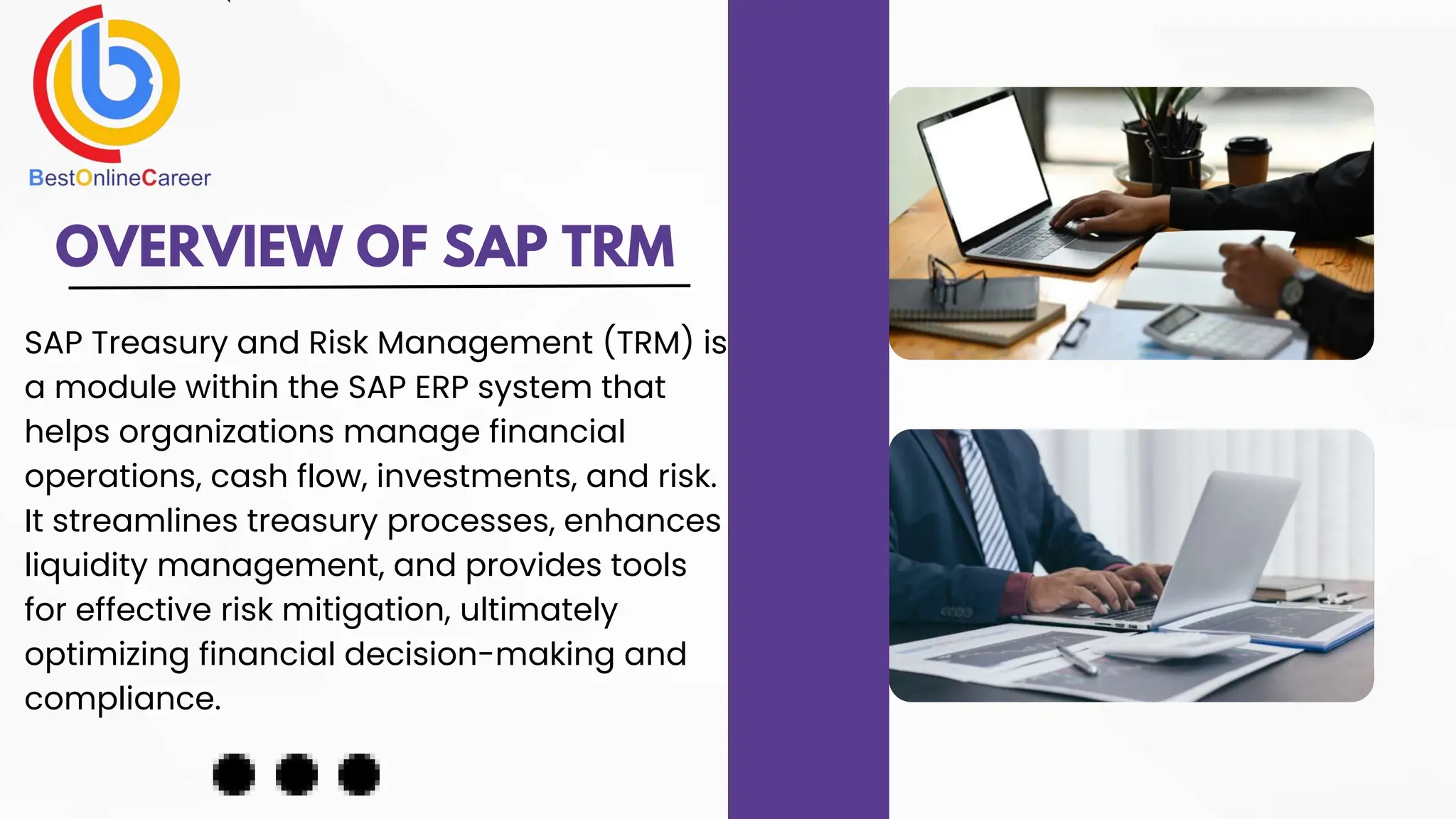 BestOnlineCareer

OVERVIEW OF SAP TRM

SAP Treasury and Risk Management (TRM) is a module within the SAP ERP system that helps organizations manage financial operations, cash flow, investments, and risk. It streamlines treasury processes, enhances liquidity management, and provides tools for effective risk mitigation, ultimately optimizing financial decision-making and compliance.